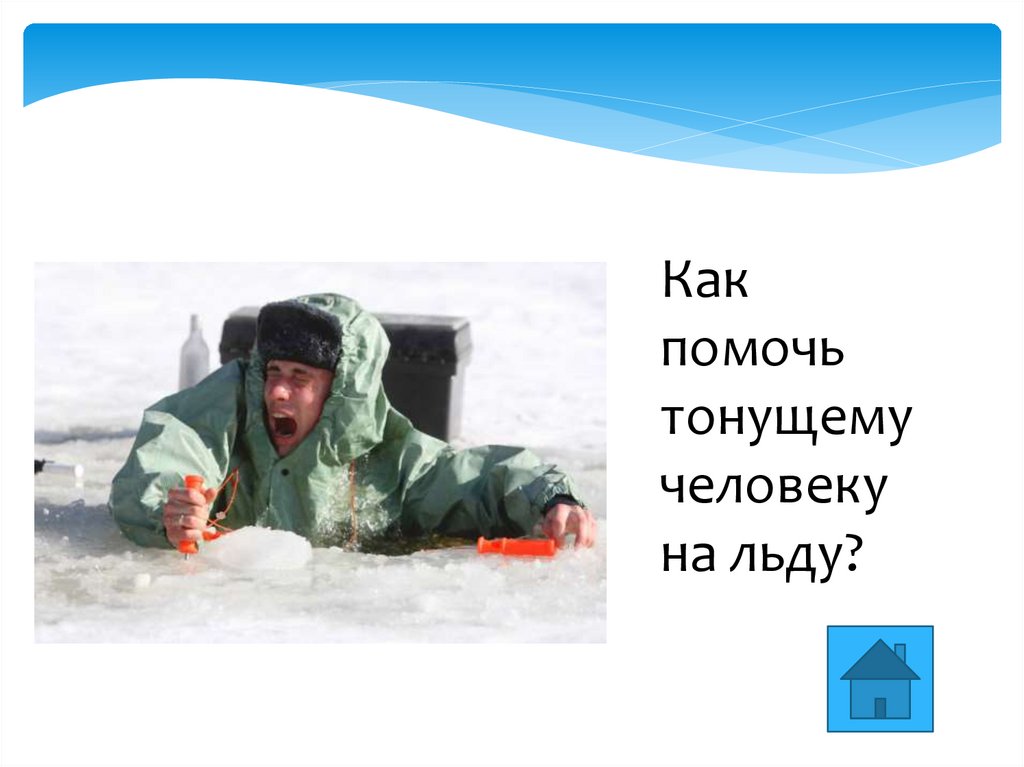 Как помочь тонущему человеку на льду?